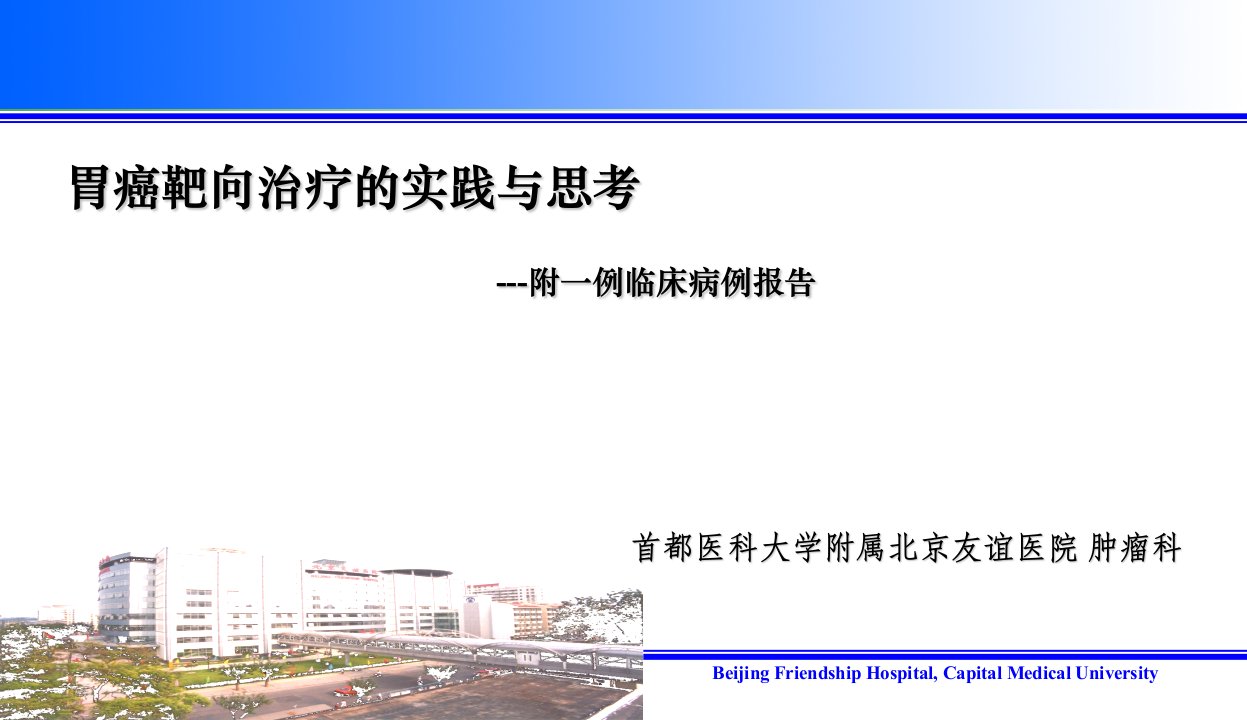 胃癌靶向治疗的实践与思考

---附一例临床病例报告

首都医科大学附属北京友谊医院 肿瘤科

Beijing Friendship Hospital, Capital Medical University